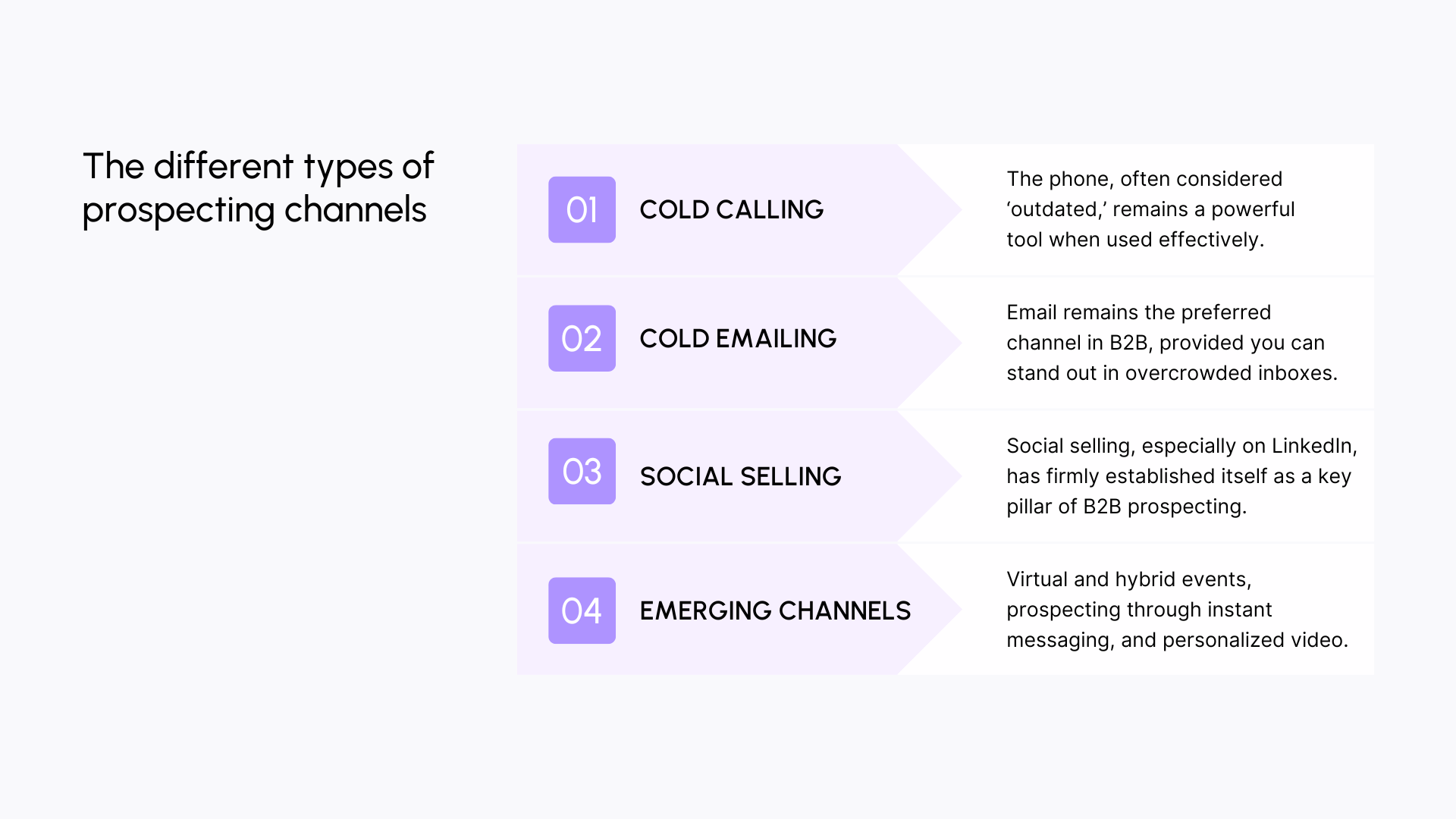 The different types of prospecting channels

01 COLD CALLING

The phone, often considered ‘outdated,’ remains a powerful tool when used effectively.

02 COLD EMAILING

Email remains the preferred channel in B2B, provided you can stand out in overcrowded inboxes.

03 SOCIAL SELLING

Social selling, especially on LinkedIn, has firmly established itself as a key pillar of B2B prospecting.

04 EMERGING CHANNELS

Virtual and hybrid events, prospecting through instant messaging, and personalized video.